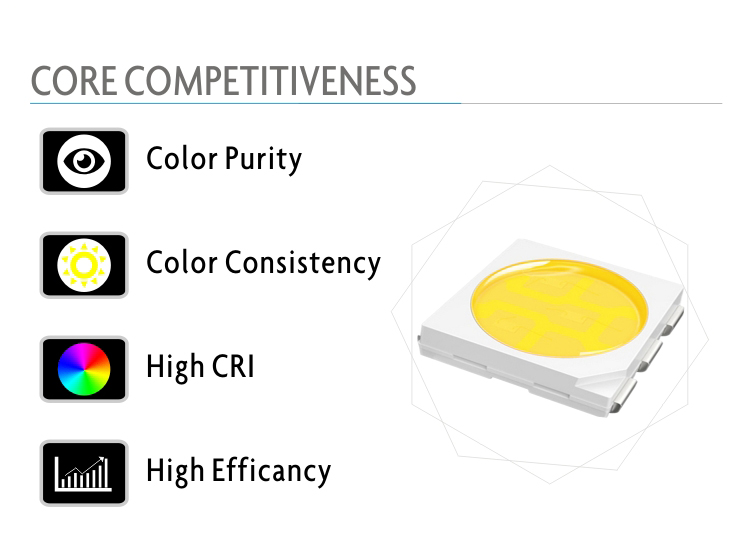 CORE COMPETITIVENESS

Color Purity

Color Consistency

High CRI

High Efficancy